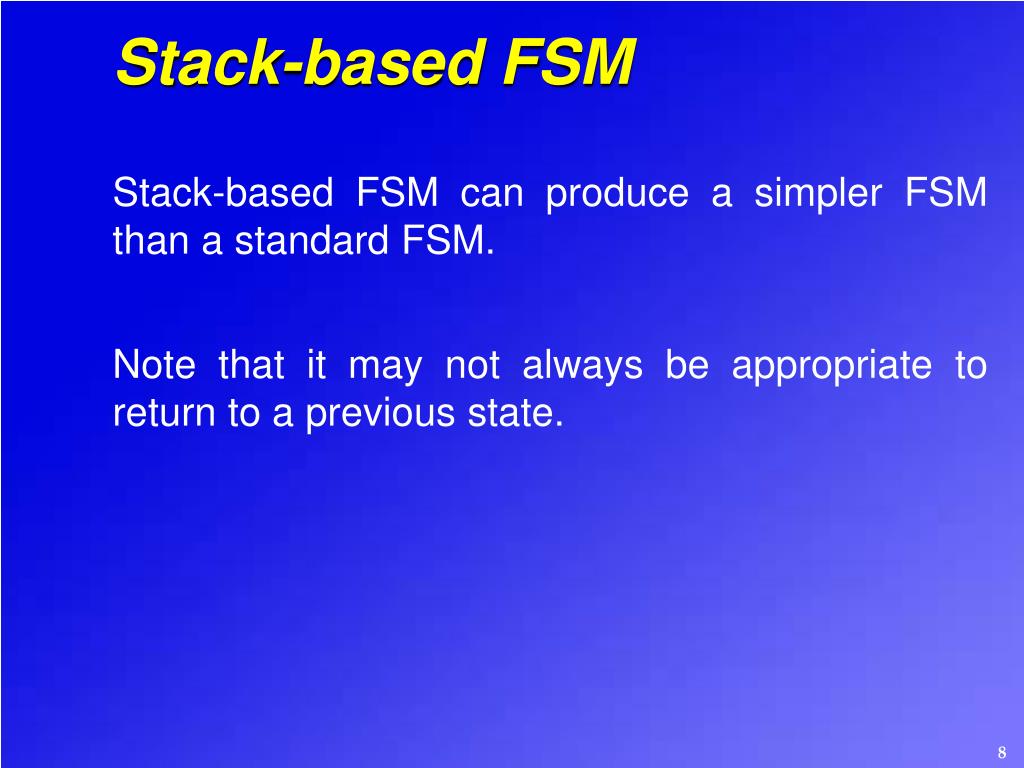 Stack-based FSM

Stack-based FSM can produce a simpler FSM than a standard FSM.

Note that it may not always be appropriate to return to a previous state.

8